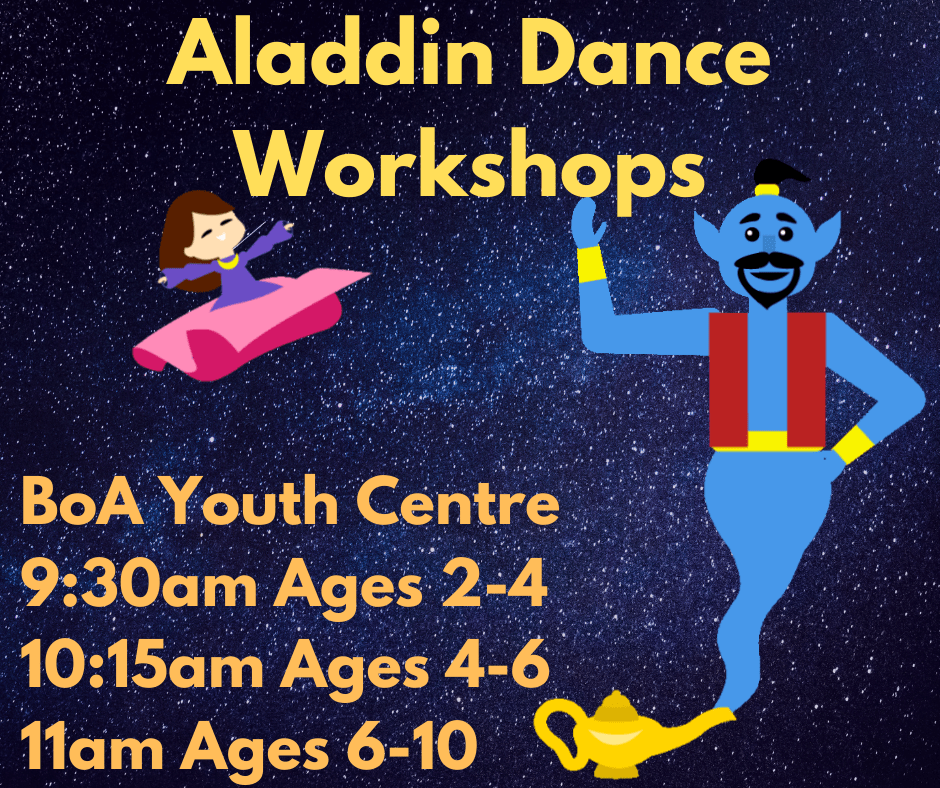 Aladdin Dance Workshops

BoA Youth Centre
9:30am Ages 2-4
10:15am Ages 4-6
11am Ages 6-10